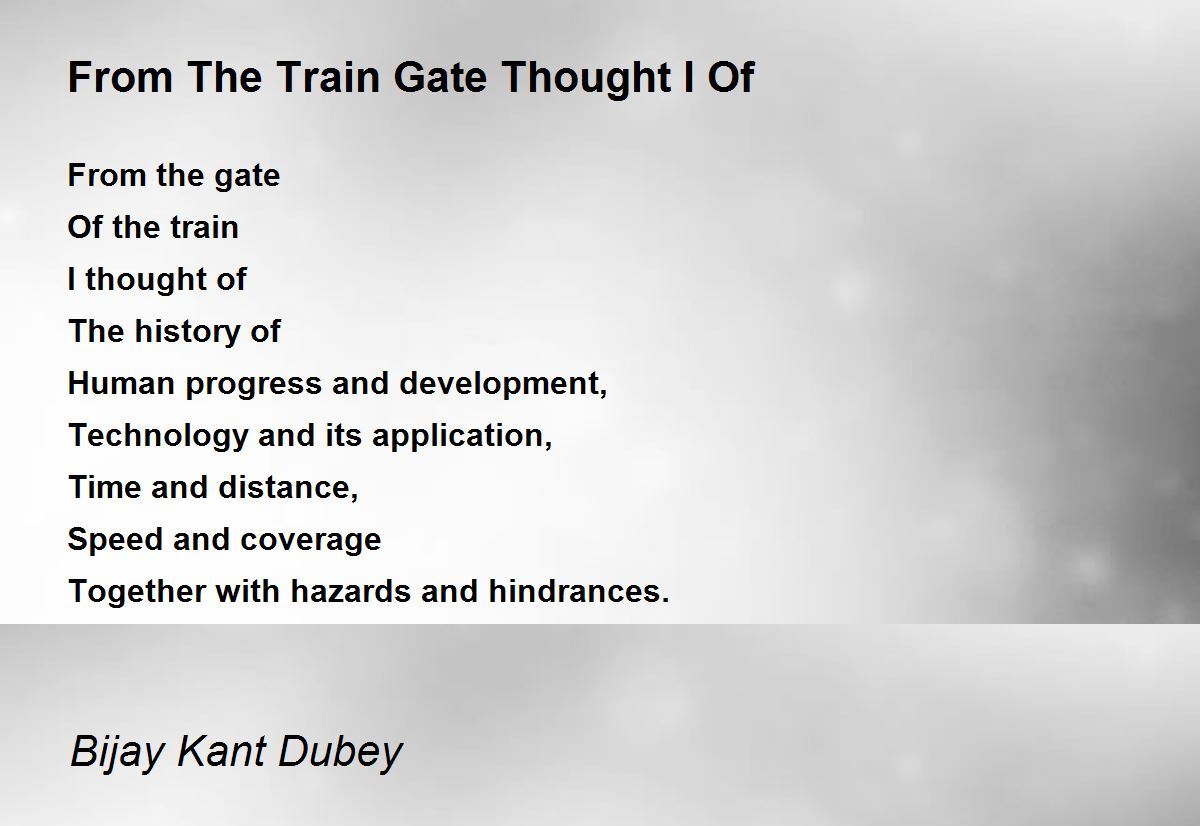 From The Train Gate Thought I Of

From the gate
Of the train
I thought of
The history of
Human progress and development,
Technology and its application,
Time and distance,
Speed and coverage
Together with hazards and hindrances.

Bijay Kant Dubey